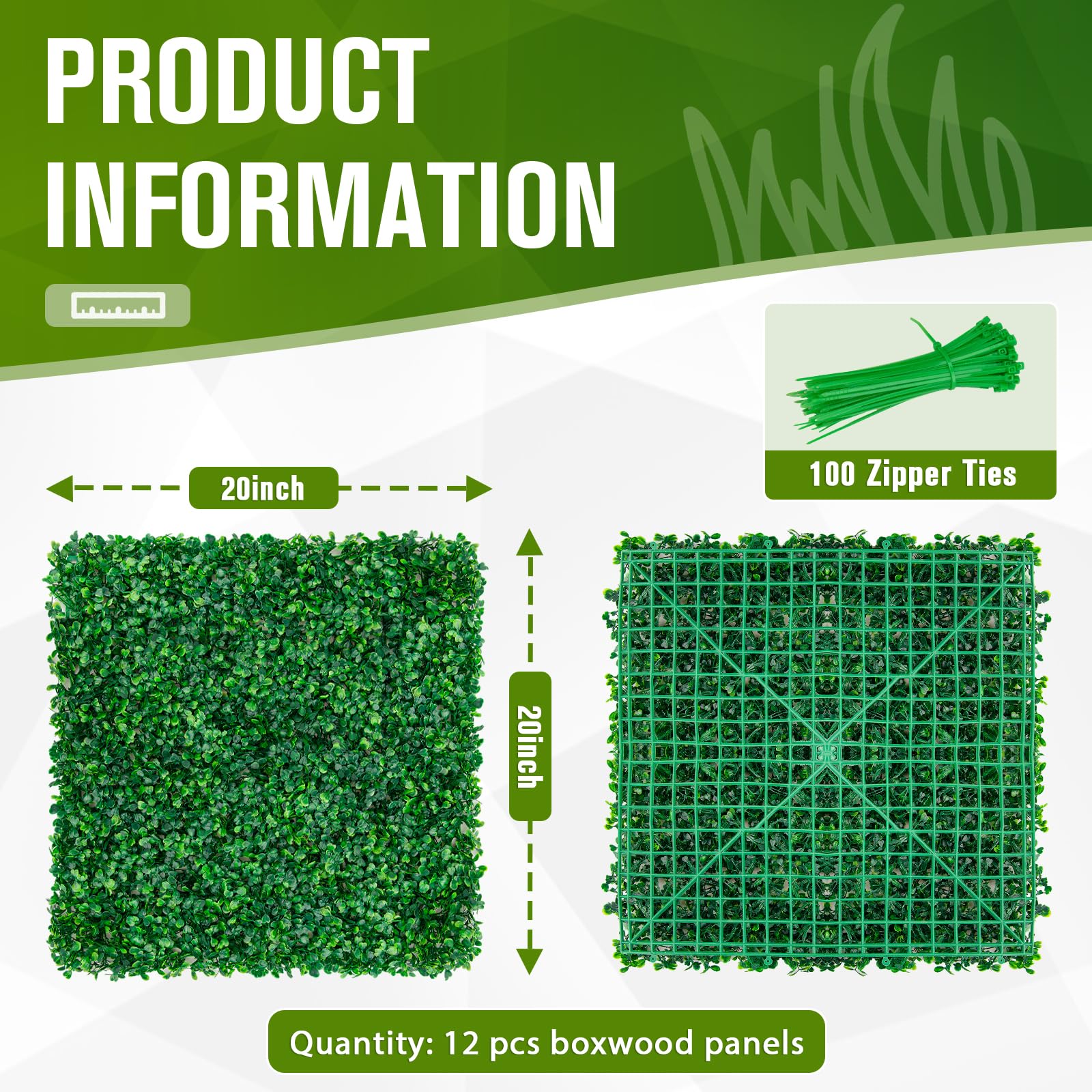 PRODUCT
INFORMATION

100 Zipper Ties

20inch

20inch

Quantity: 12 pcs boxwood panels